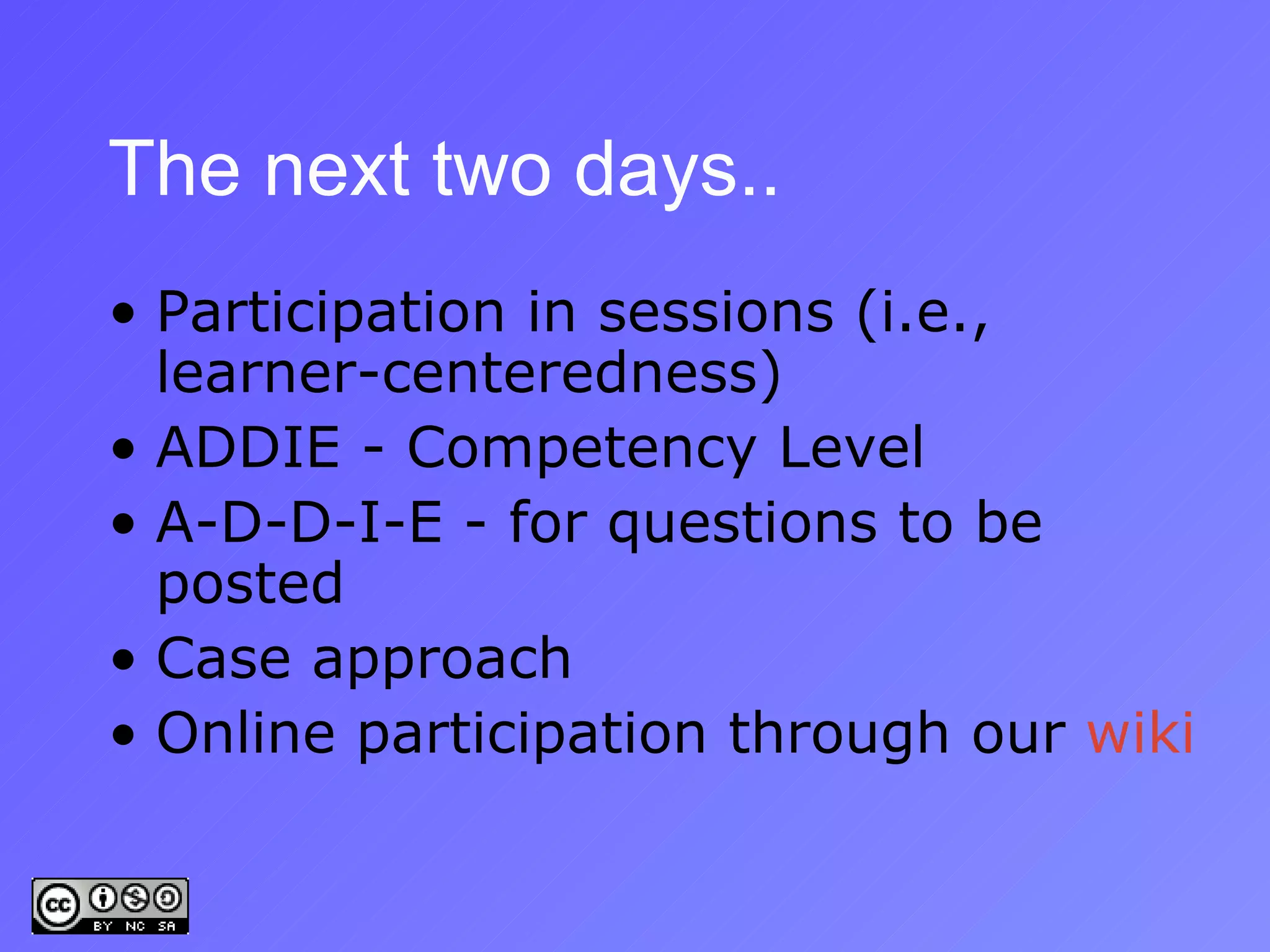 The next two days..

• Participation in sessions (i.e., learner-centeredness)
• ADDIE - Competency Level
• A-D-D-I-E - for questions to be posted
• Case approach
• Online participation through our wiki

cc BY NC SA